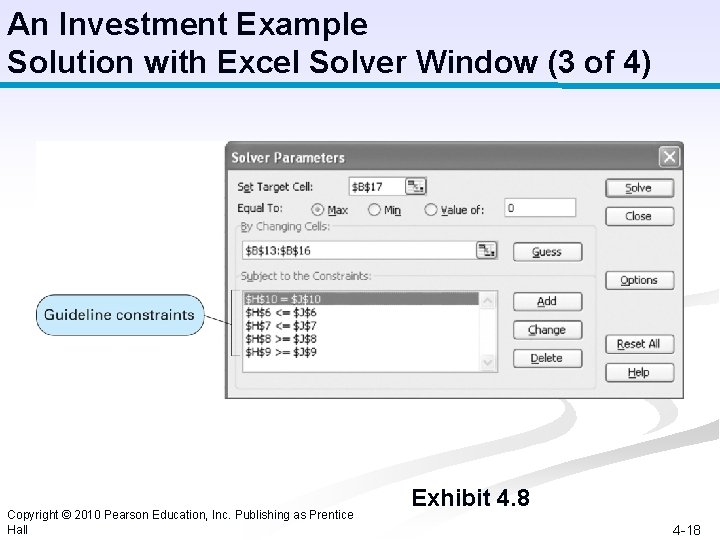 An Investment Example
Solution with Excel Solver Window (3 of 4)

Solver Parameters

Set Target Cell: \$B\$17

Equal To: Max Min Value of: 0

By Changing Cells:

\$B\$13:\$B\$16

Guess

Subject to the Constraints:

\$H\$10 = \$J\$10
\$H\$6 <= \$J\$6
\$H\$7 <= \$J\$7
\$H\$8 >= \$J\$8
\$H\$9 >= \$J\$9

Add

Change

Delete

Solve

Close

Options

Reset All

Help

Guideline constraints

Exhibit 4.8

Copyright © 2010 Pearson Education, Inc. Publishing as Prentice Hall

4-18